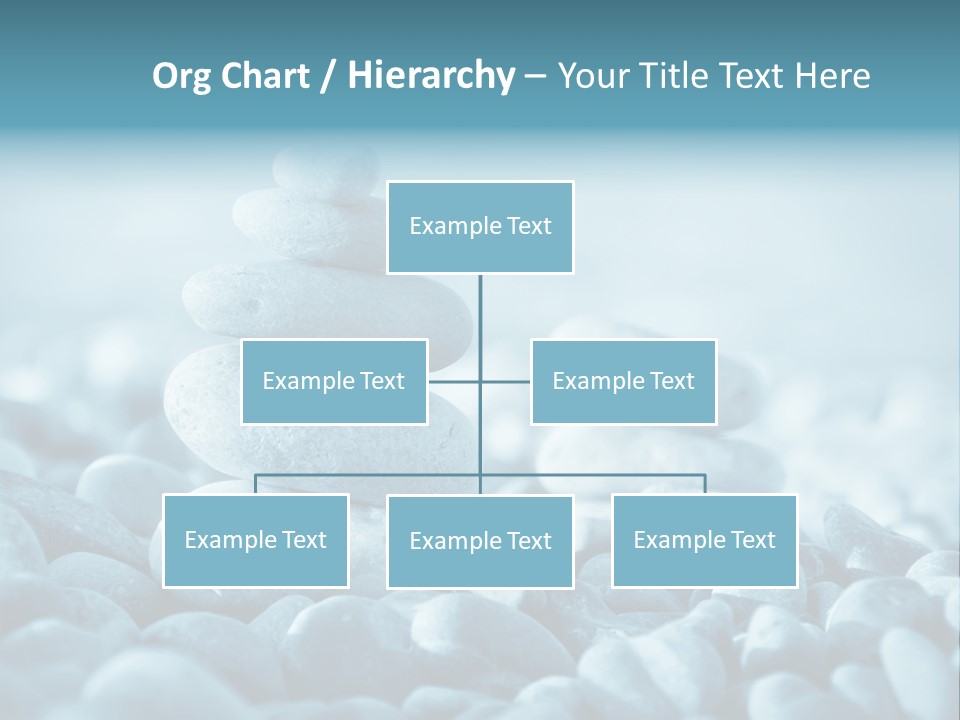 Org Chart / Hierarchy – Your Title Text Here

Example Text

Example Text

Example Text

Example Text

Example Text

Example Text